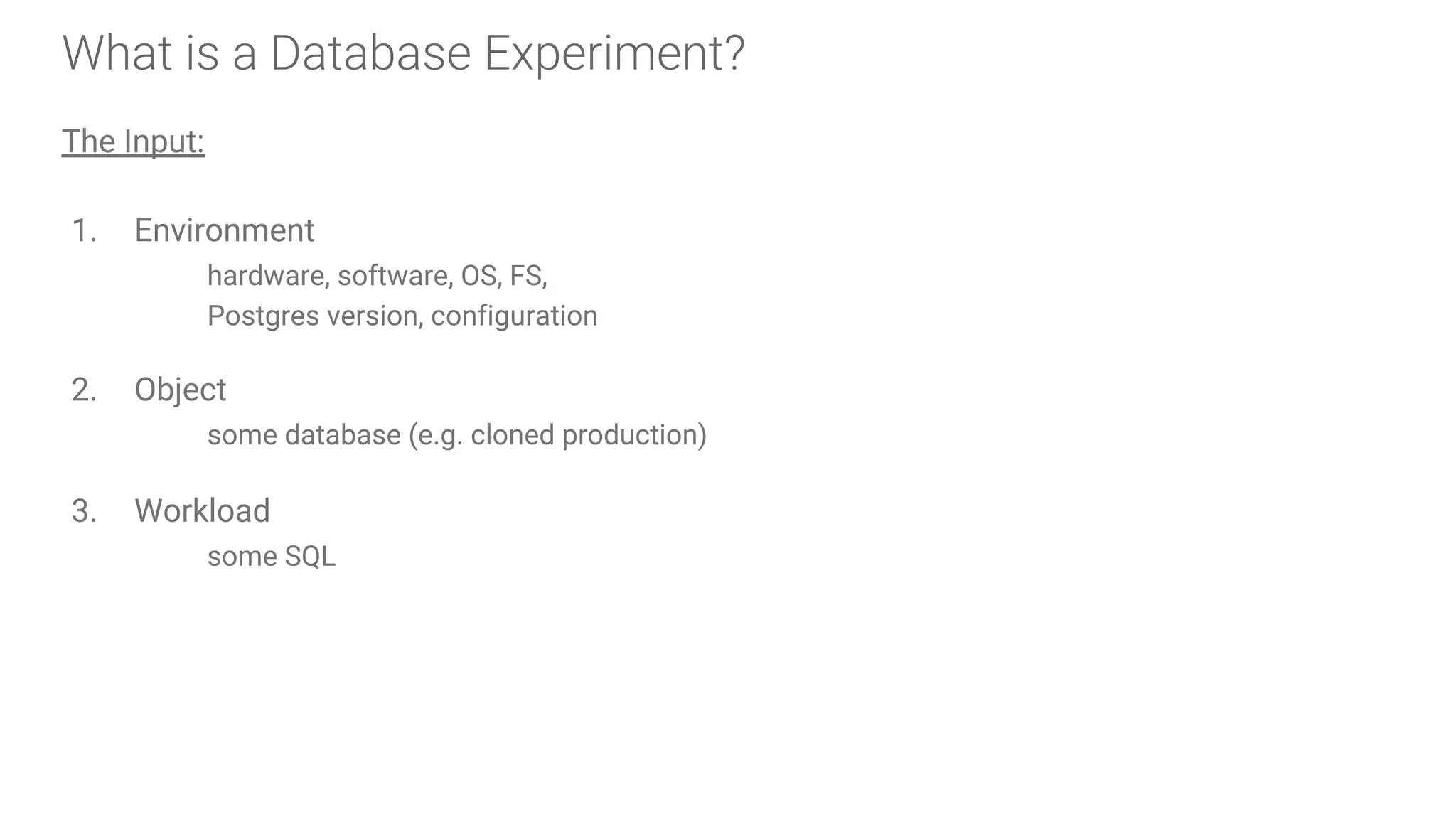 What is a Database Experiment?

The Input:

1. Environment
hardware, software, OS, FS,
Postgres version, configuration

2. Object
some database (e.g. cloned production)

3. Workload
some SQL